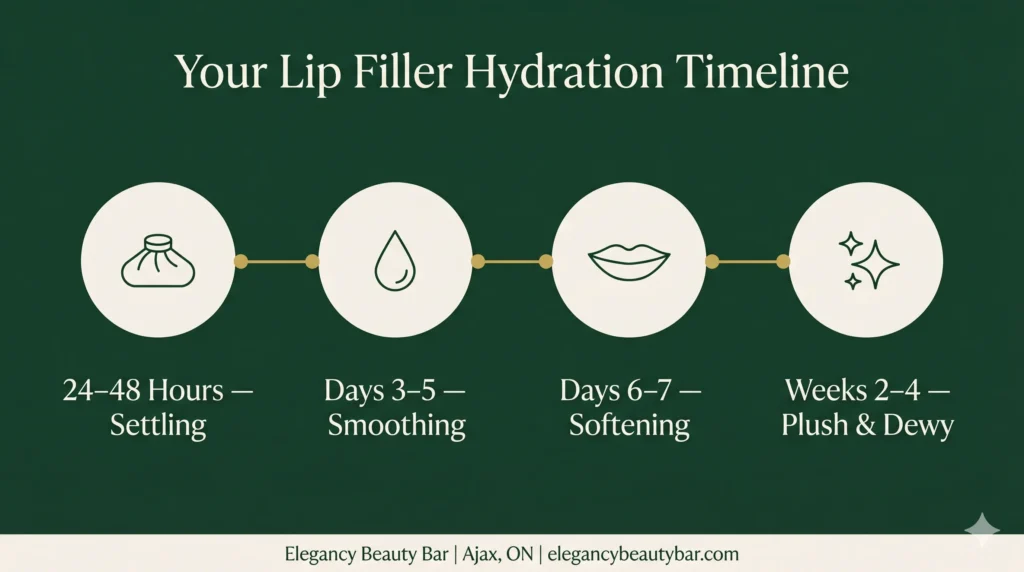 Your Lip Filler Hydration Timeline

24–48 Hours — Settling

Days 3–5 — Smoothing

Days 6–7 — Softening

Weeks 2–4 — Plush & Dewy

Elegancy Beauty Bar | Ajax, ON | elegancybeautybar.com